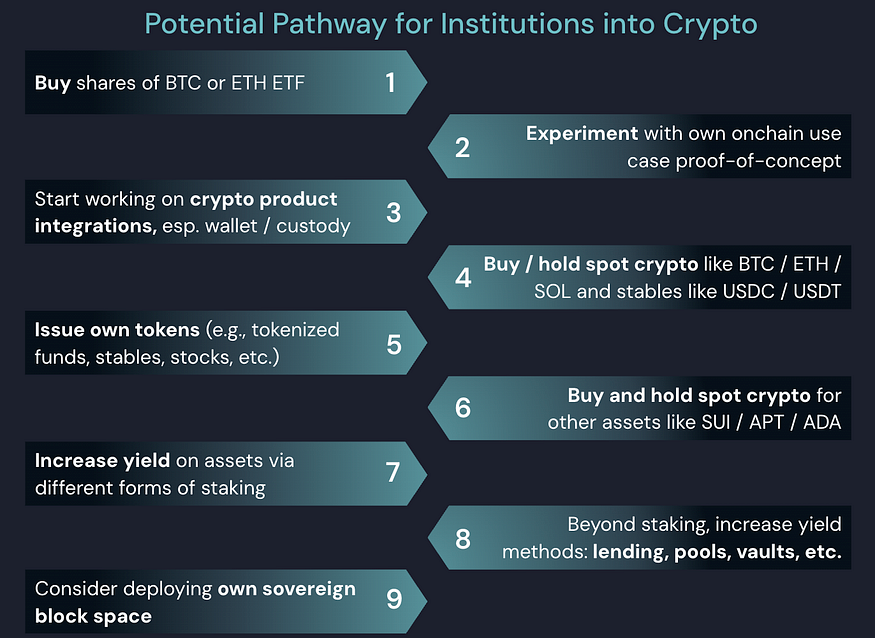 Potential Pathway for Institutions into Crypto

Buy shares of BTC or ETH ETF 1

2 Experiment with own onchain use case proof-of-concept

Start working on crypto product integrations, esp. wallet / custody 3

4 Buy / hold spot crypto like BTC / ETH / SOL and stables like USDC / USDT

Issue own tokens (e.g., tokenized funds, stables, stocks, etc.) 5

6 Buy and hold spot crypto for other assets like SUI / APT / ADA

Increase yield on assets via different forms of staking 7

8 Beyond staking, increase yield methods: lending, pools, vaults, etc.

Consider deploying own sovereign block space 9